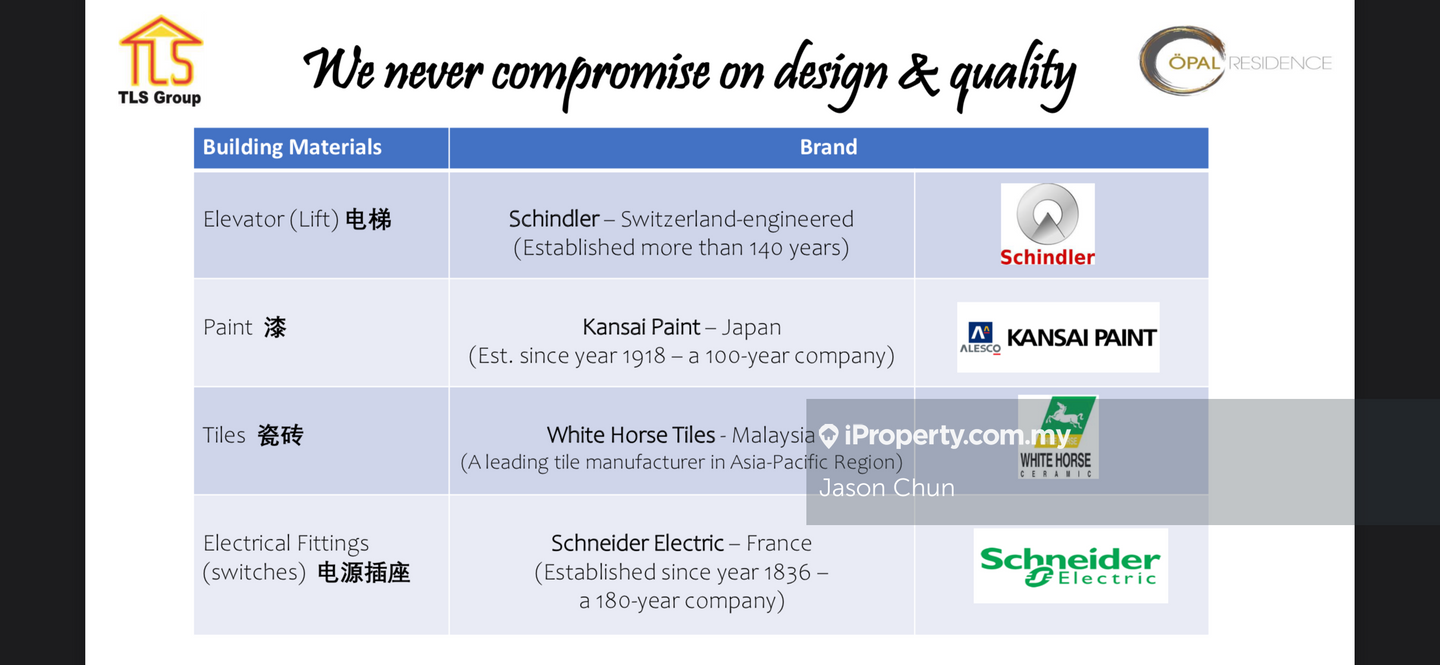 TLS
TLS Group

We never compromise on design & quality

ÖPAL RESIDENCE

| Building Materials | Brand | |
|---|---|---|
| Elevator (Lift) 电梯 | Schindler – Switzerland-engineered (Established more than 140 years) | Schindler |
| Paint 漆 | Kansai Paint – Japan (Est. since year 1918 – a 100-year company) | ALESCO KANSAI PAINT |
| Tiles 瓷砖 | White Horse Tiles - Malaysia (A leading tile manufacturer in Asia-Pacific Region) | WHITE HORSE CERAMIC |
| Electrical Fittings (switches) 电源插座 | Schneider Electric – France (Established since year 1836 – a 180-year company) | Schneider Electric |

iProperty.com.my
Jason Chun